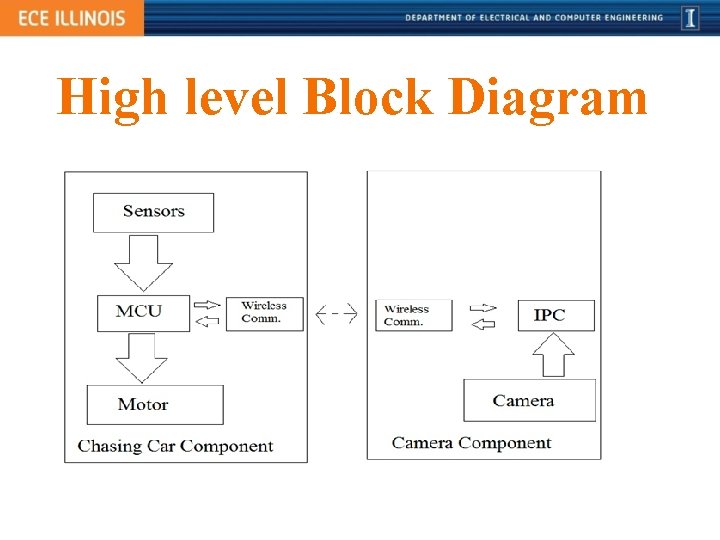 ECE ILLINOIS

DEPARTMENT OF ELECTRICAL AND COMPUTER ENGINEERING

I

High level Block Diagram

Sensors

MCU

Wireless Comm.

Motor

Chasing Car Component

Wireless Comm.

IPC

Camera

Camera Component